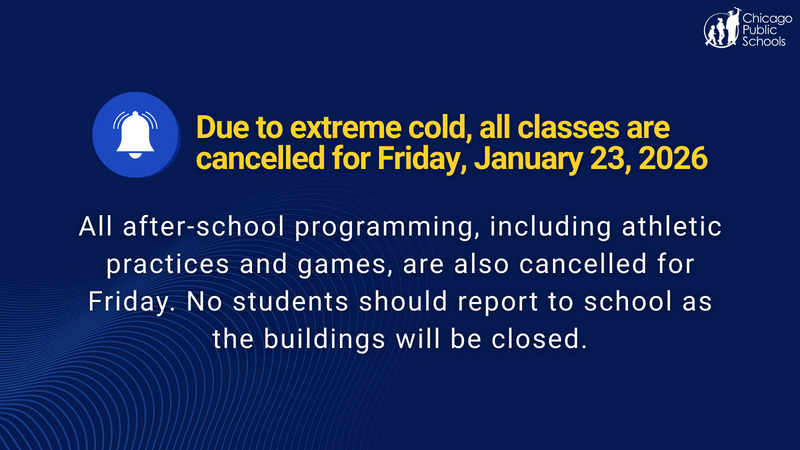 Chicago Public Schools

Due to extreme cold, all classes are cancelled for Friday, January 23, 2026

All after-school programming, including athletic practices and games, are also cancelled for Friday. No students should report to school as the buildings will be closed.